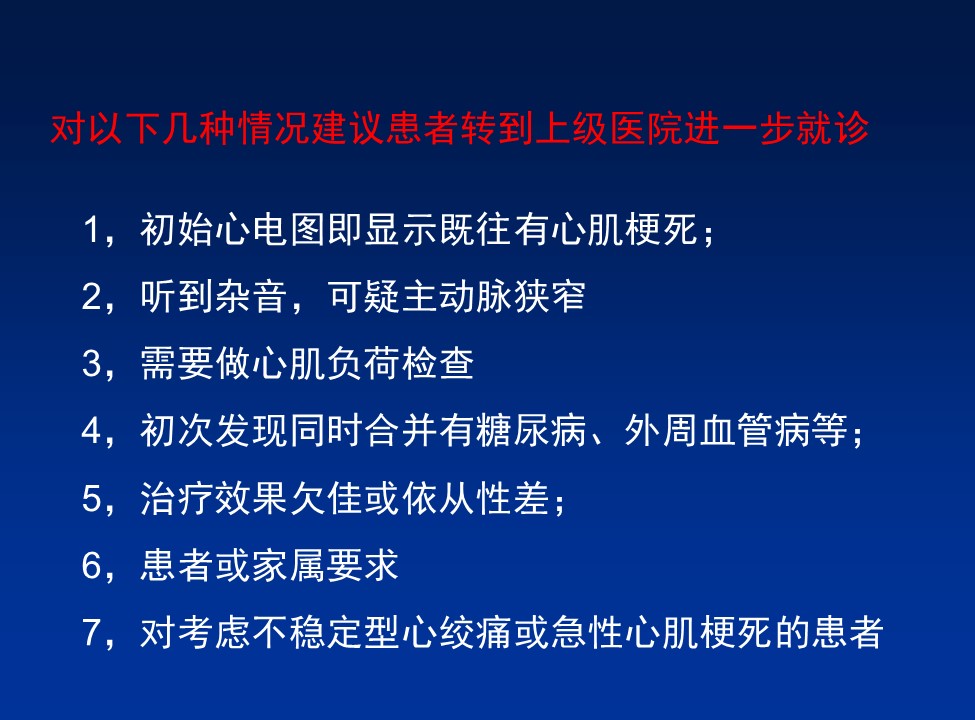 对以下几种情况建议患者转到上级医院进一步就诊

1，初始心电图即显示既往有心肌梗死；

2，听到杂音，可疑主动脉狭窄

3，需要做心肌负荷检查

4，初次发现同时合并有糖尿病、外周血管病等；

5，治疗效果欠佳或依从性差；

6，患者或家属要求

7，对考虑不稳定型心绞痛或急性心肌梗死的患者